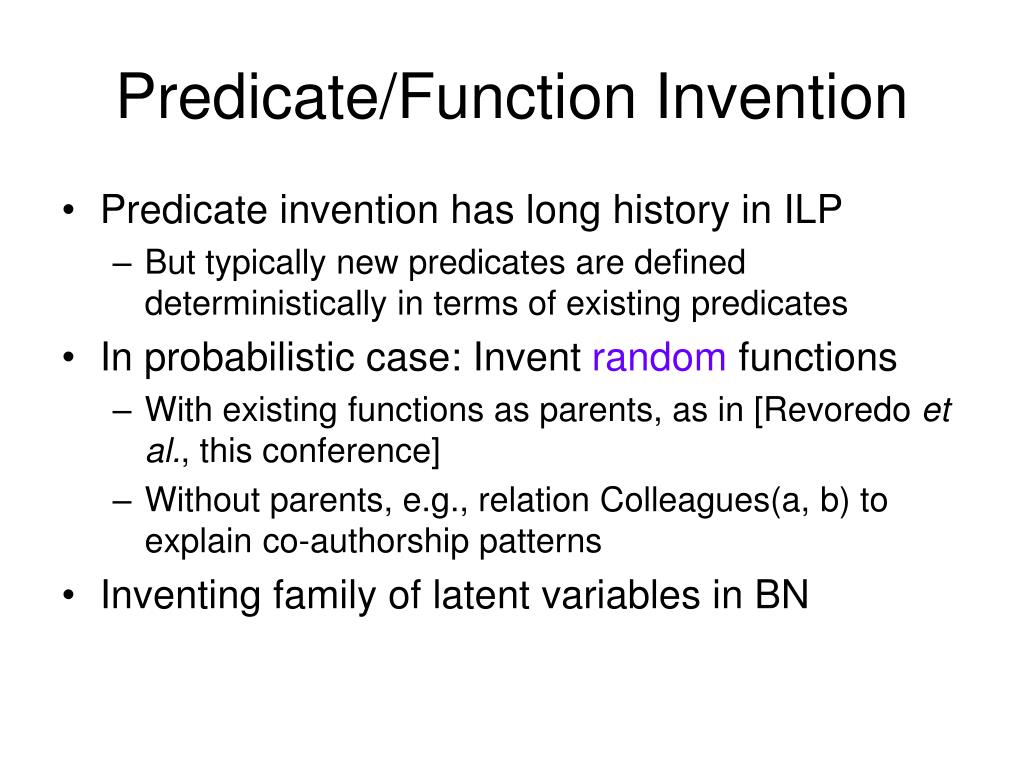 Predicate/Function Invention

• Predicate invention has long history in ILP
 – But typically new predicates are defined deterministically in terms of existing predicates
• In probabilistic case: Invent random functions
 – With existing functions as parents, as in [Revoredo et al., this conference]
 – Without parents, e.g., relation Colleagues(a, b) to explain co-authorship patterns
• Inventing family of latent variables in BN